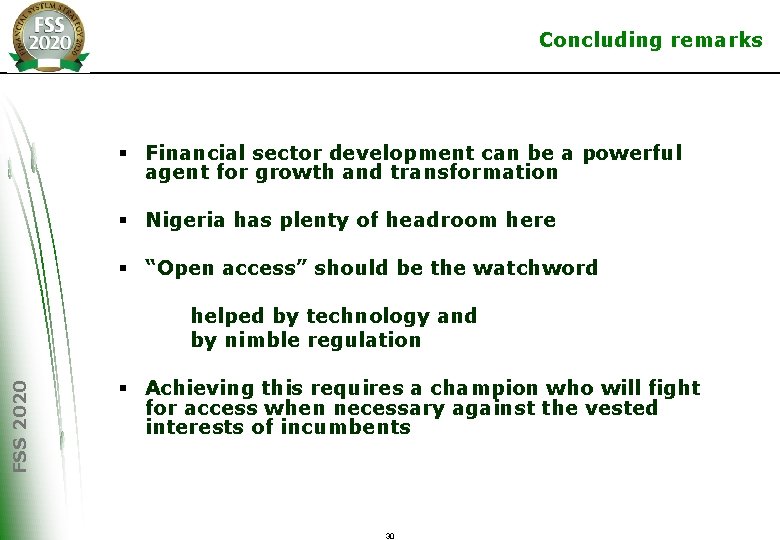 FINANCIAL SYSTEM STRATEGY 2020
FSS 2020

Concluding remarks

▪ Financial sector development can be a powerful agent for growth and transformation

▪ Nigeria has plenty of headroom here

▪ "Open access" should be the watchword

helped by technology and
by nimble regulation

▪ Achieving this requires a champion who will fight for access when necessary against the vested interests of incumbents

FSS 2020

30